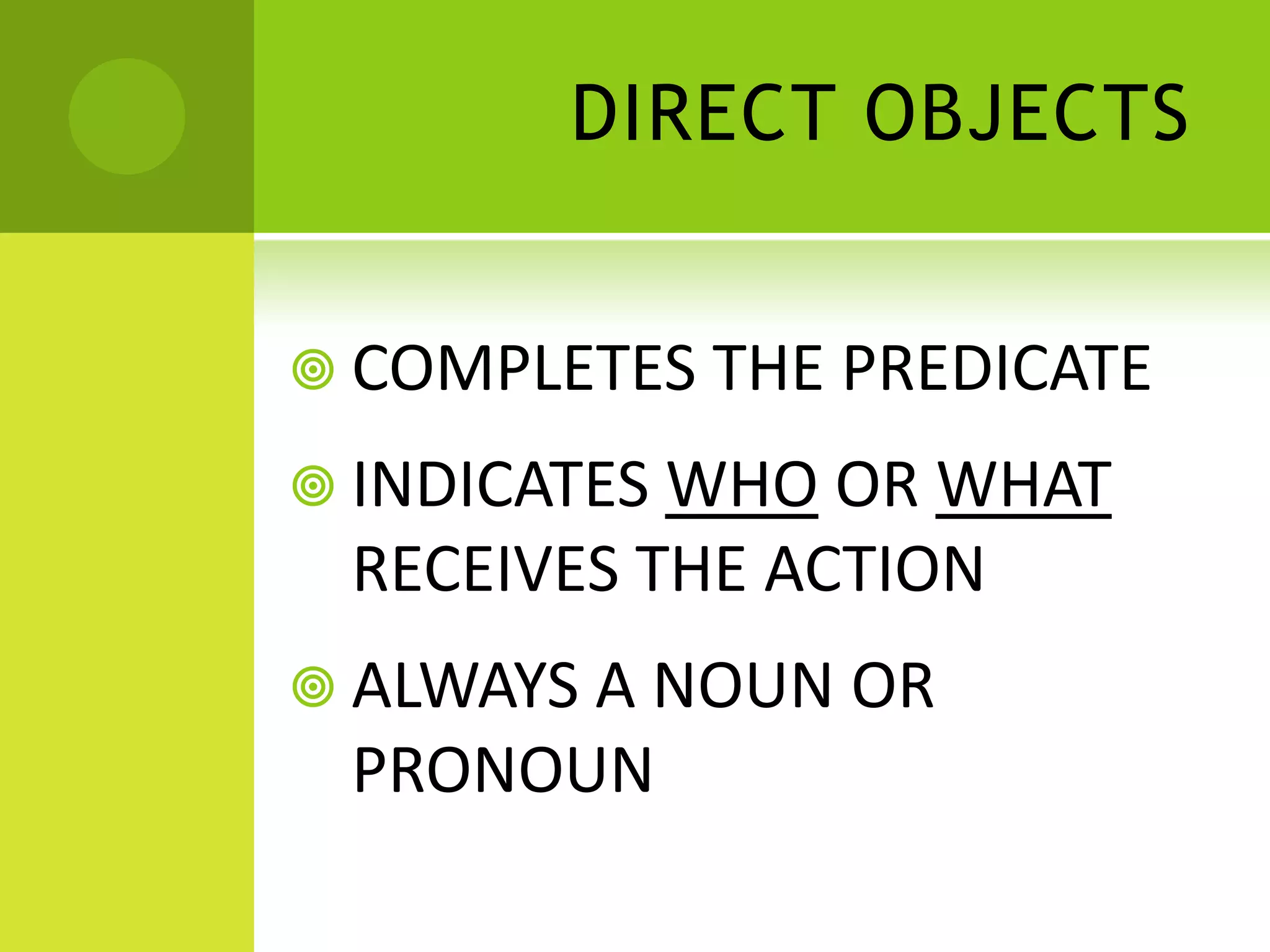 DIRECT OBJECTS

COMPLETES THE PREDICATE

INDICATES WHO OR WHAT RECEIVES THE ACTION

ALWAYS A NOUN OR PRONOUN